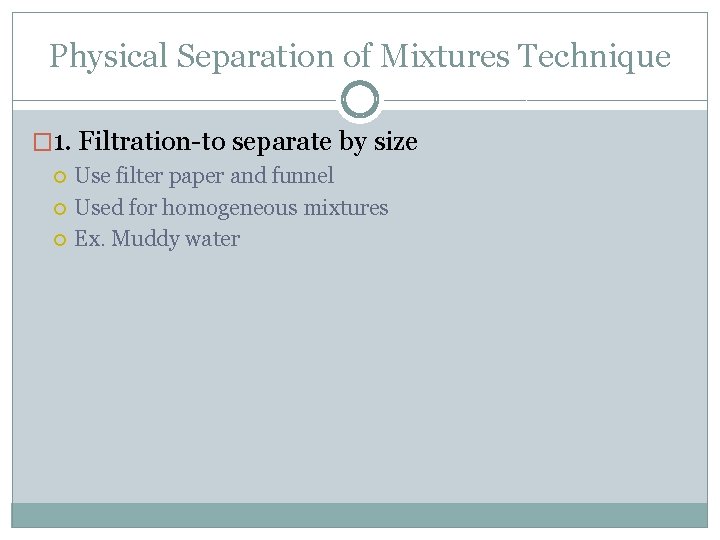 Physical Separation of Mixtures Technique

1. Filtration-to separate by size
Use filter paper and funnel
Used for homogeneous mixtures
Ex. Muddy water